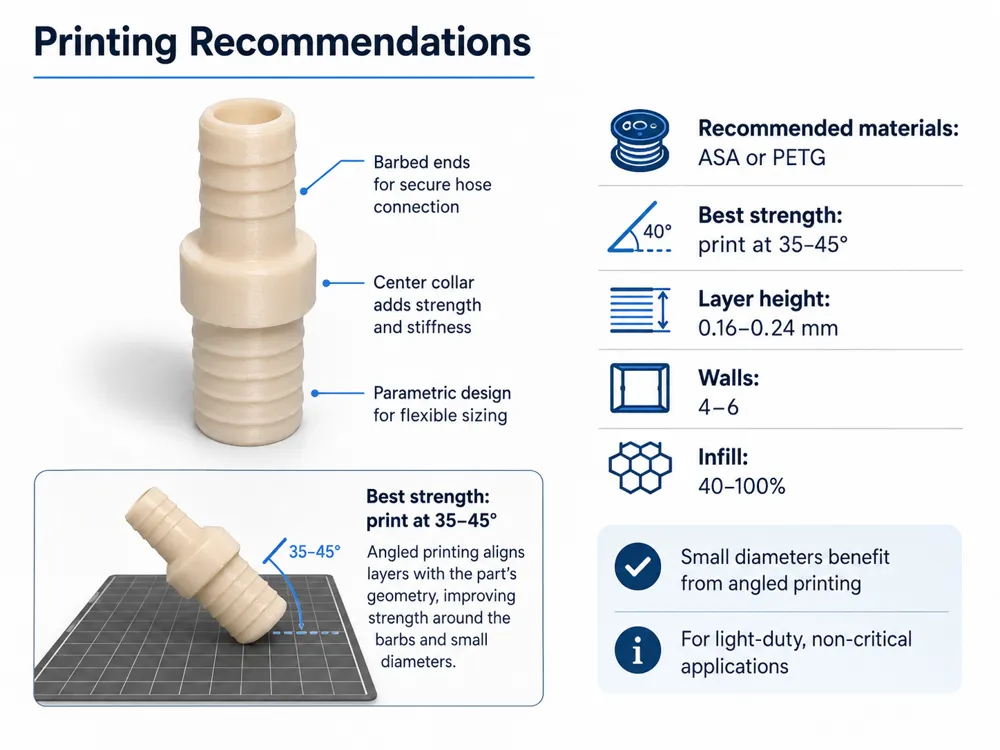 Printing Recommendations

Barbed ends for secure hose connection

Center collar adds strength and stiffness

Parametric design for flexible sizing

Best strength: print at 35–45°

35–45°

Angled printing aligns layers with the part's geometry, improving strength around the barbs and small diameters.

Recommended materials:
ASA or PETG

40°

Best strength:
print at 35–45°

Layer height:
0.16–0.24 mm

Walls:
4–6

Infill:
40–100%

Small diameters benefit from angled printing

For light-duty, non-critical applications